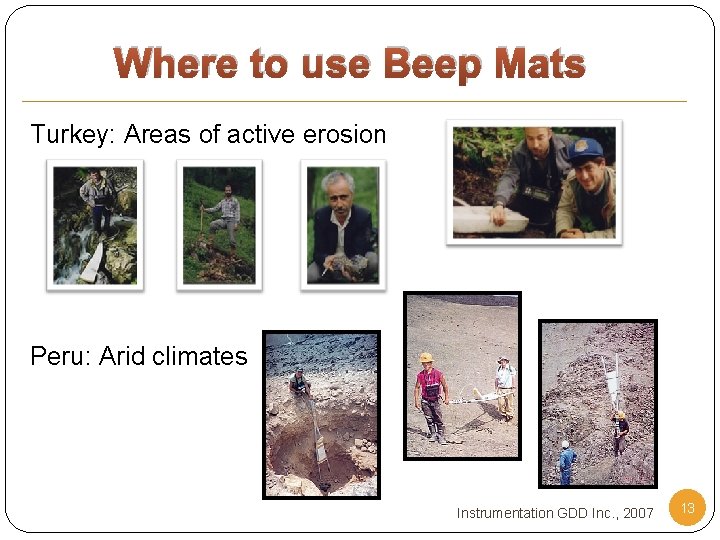 Where to use Beep Mats

Turkey: Areas of active erosion

Peru: Arid climates

Instrumentation GDD Inc., 2007

13